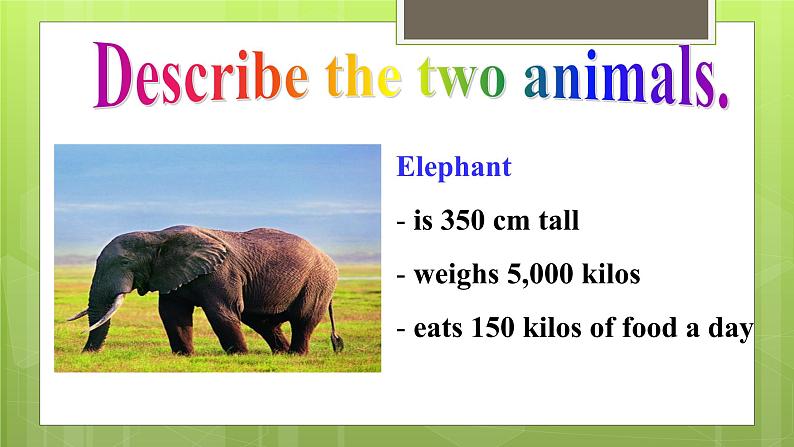 Describe the two animals.

Elephant

- is 350 cm tall

- weighs 5,000 kilos

- eats 150 kilos of food a day